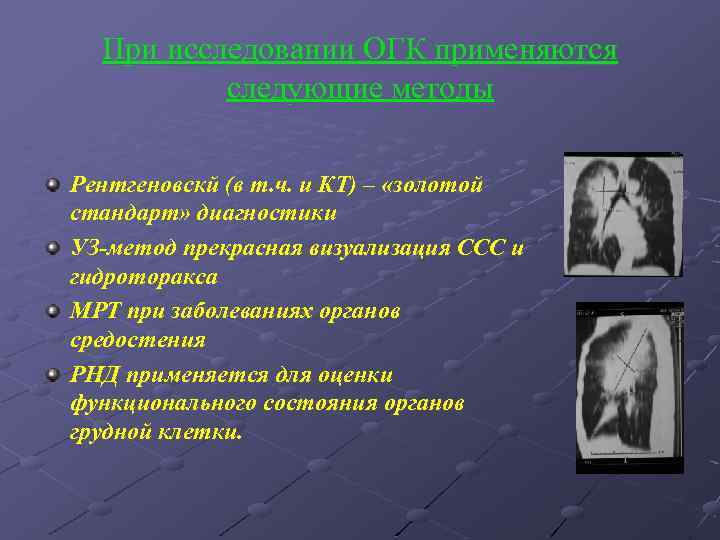 При исследовании ОГК применяются следующие методы

Рентгеновскй (в т.ч. и КТ) – «золотой стандарт» диагностики

УЗ-метод прекрасная визуализация ССС и гидроторакса

МРТ при заболеваниях органов средостения

РНД применяется для оценки функционального состояния органов грудной клетки.